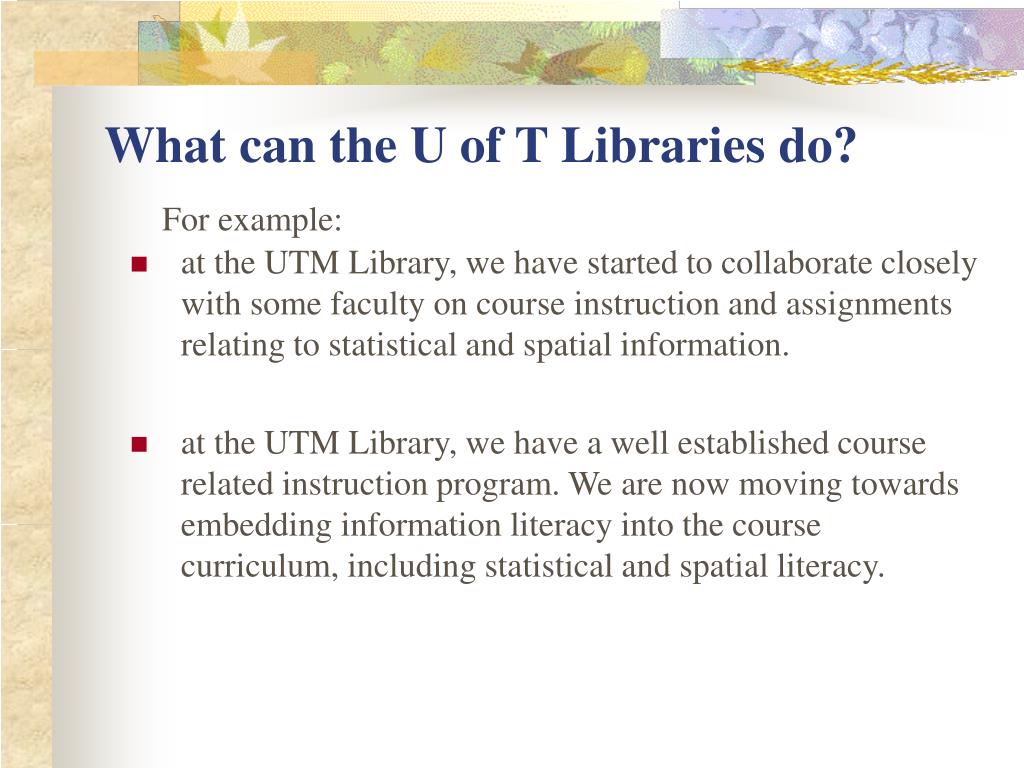 What can the U of T Libraries do?

For example:

- at the UTM Library, we have started to collaborate closely with some faculty on course instruction and assignments relating to statistical and spatial information.

- at the UTM Library, we have a well established course related instruction program. We are now moving towards embedding information literacy into the course curriculum, including statistical and spatial literacy.